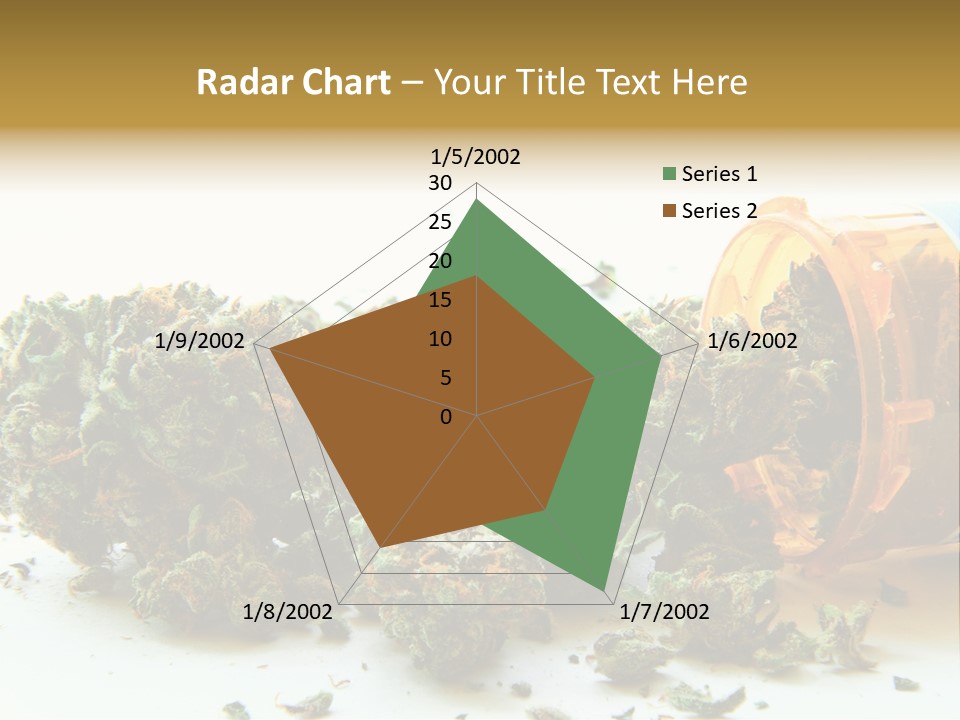 Radar Chart – Your Title Text Here

1/5/2002
30
25
20
15
10
5
0
1/6/2002
1/7/2002
1/8/2002
1/9/2002

Series 1
Series 2